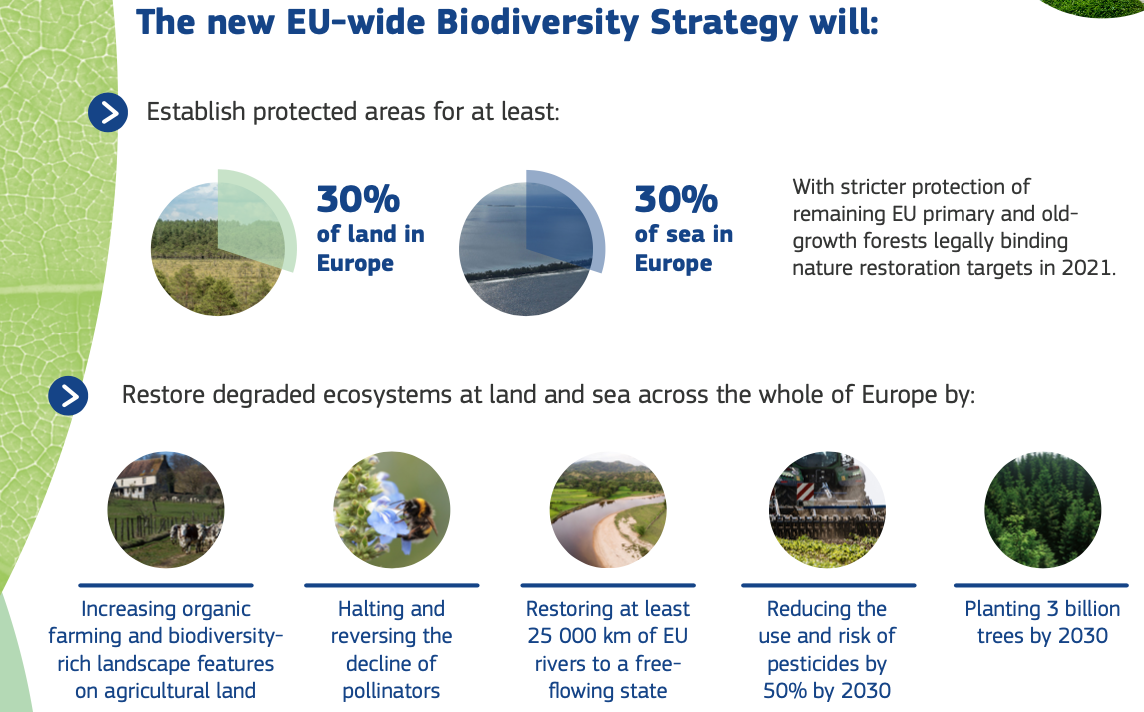 The new EU-wide Biodiversity Strategy will:

Establish protected areas for at least:

30% of land in Europe

30% of sea in Europe

With stricter protection of remaining EU primary and old-growth forests legally binding nature restoration targets in 2021.

Restore degraded ecosystems at land and sea across the whole of Europe by:

Increasing organic farming and biodiversity-rich landscape features on agricultural land

Halting and reversing the decline of pollinators

Restoring at least 25 000 km of EU rivers to a free-flowing state

Reducing the use and risk of pesticides by 50% by 2030

Planting 3 billion trees by 2030